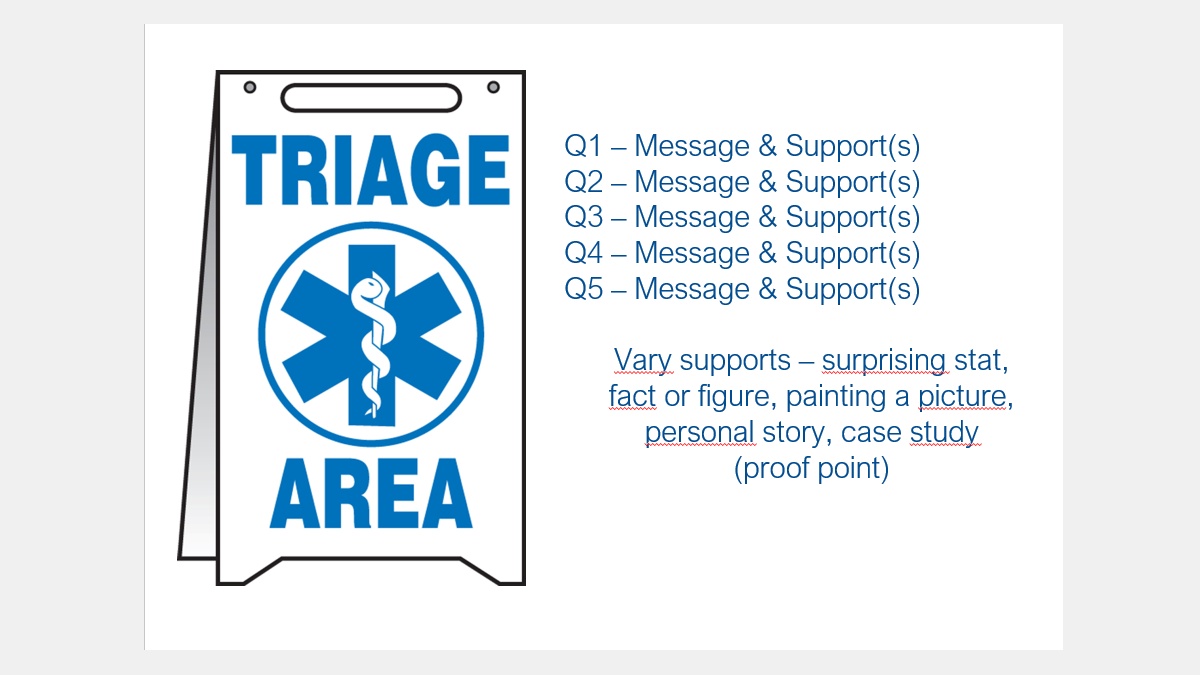 TRIAGE

AREA

Q1 – Message & Support(s)
Q2 – Message & Support(s)
Q3 – Message & Support(s)
Q4 – Message & Support(s)
Q5 – Message & Support(s)

Vary supports – surprising stat, fact or figure, painting a picture, personal story, case study (proof point)